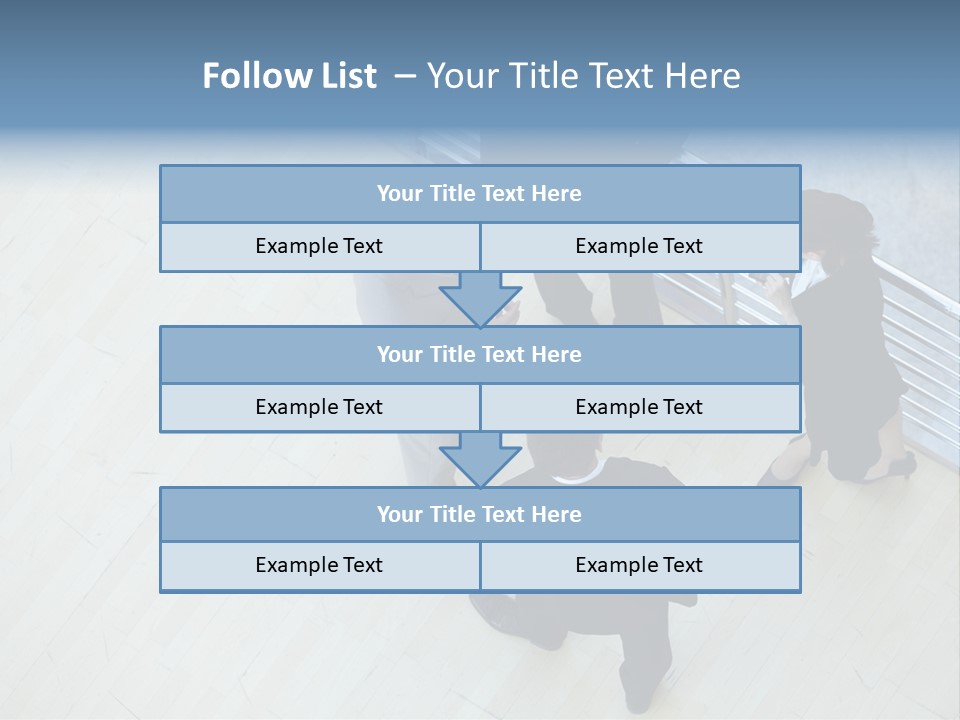 Follow List – Your Title Text Here

Your Title Text Here

Example Text

Example Text

Your Title Text Here

Example Text

Example Text

Your Title Text Here

Example Text

Example Text